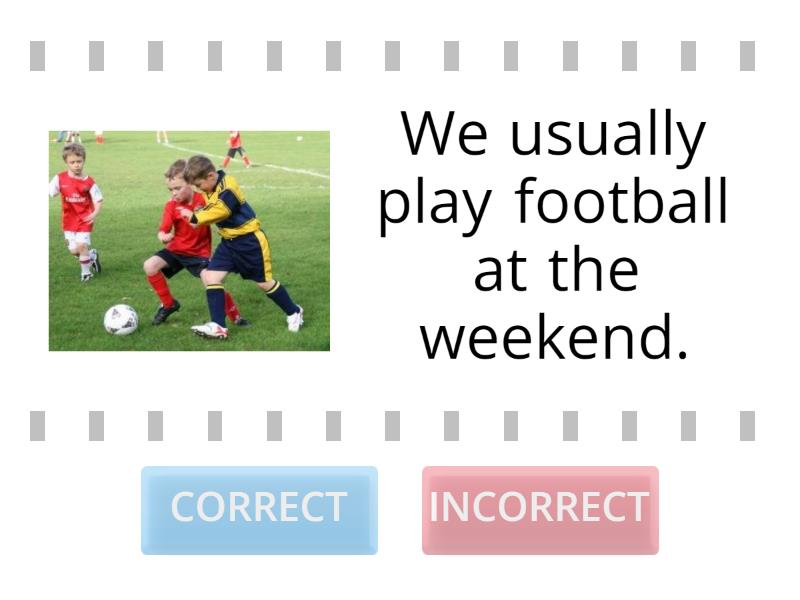 We usually play football at the weekend.

CORRECT

INCORRECT